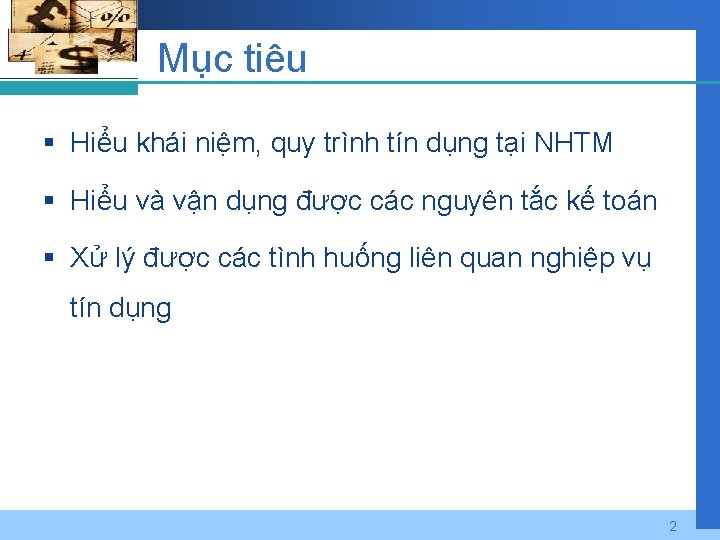 Mục tiêu

▪ Hiểu khái niệm, quy trình tín dụng tại NHTM

▪ Hiểu và vận dụng được các nguyên tắc kế toán

▪ Xử lý được các tình huống liên quan nghiệp vụ tín dụng

2